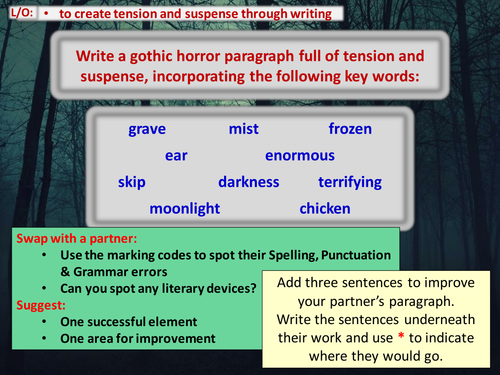 L/O: • to create tension and suspense through writing

Write a gothic horror paragraph full of tension and suspense, incorporating the following key words:

grave mist frozen
ear enormous
skip darkness terrifying
moonlight chicken

Swap with a partner:
• Use the marking codes to spot their Spelling, Punctuation & Grammar errors
• Can you spot any literary devices?
Suggest:
• One successful element
• One area for improvement

Add three sentences to improve your partner's paragraph. Write the sentences underneath their work and use * to indicate where they would go.